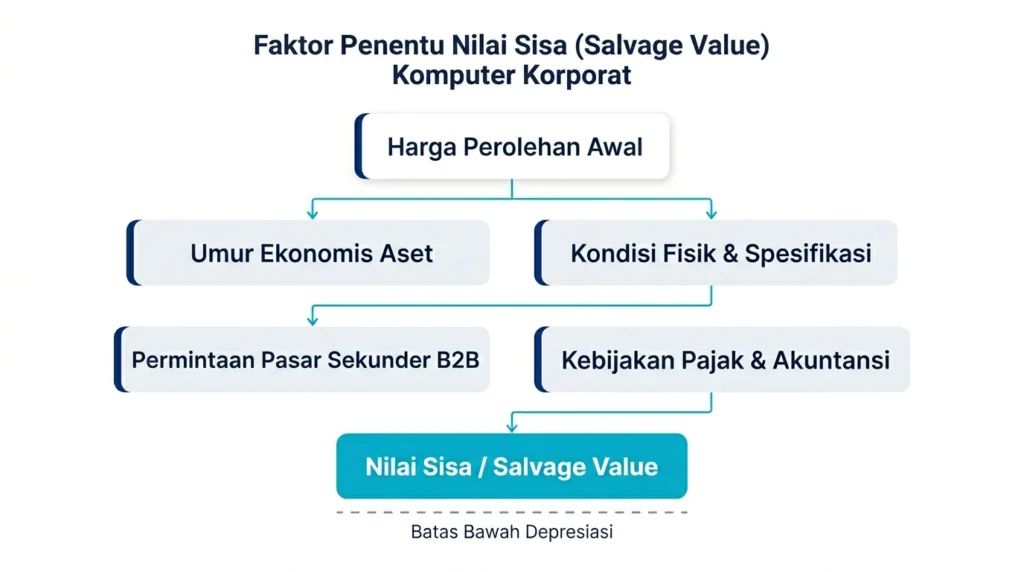 Faktor Penentu Nilai Sisa (Salvage Value)
Komputer Korporat

Harga Perolehan Awal

Umur Ekonomis Aset

Kondisi Fisik & Spesifikasi

Permintaan Pasar Sekunder B2B

Kebijakan Pajak & Akuntansi

Nilai Sisa / Salvage Value

Batas Bawah Depresiasi